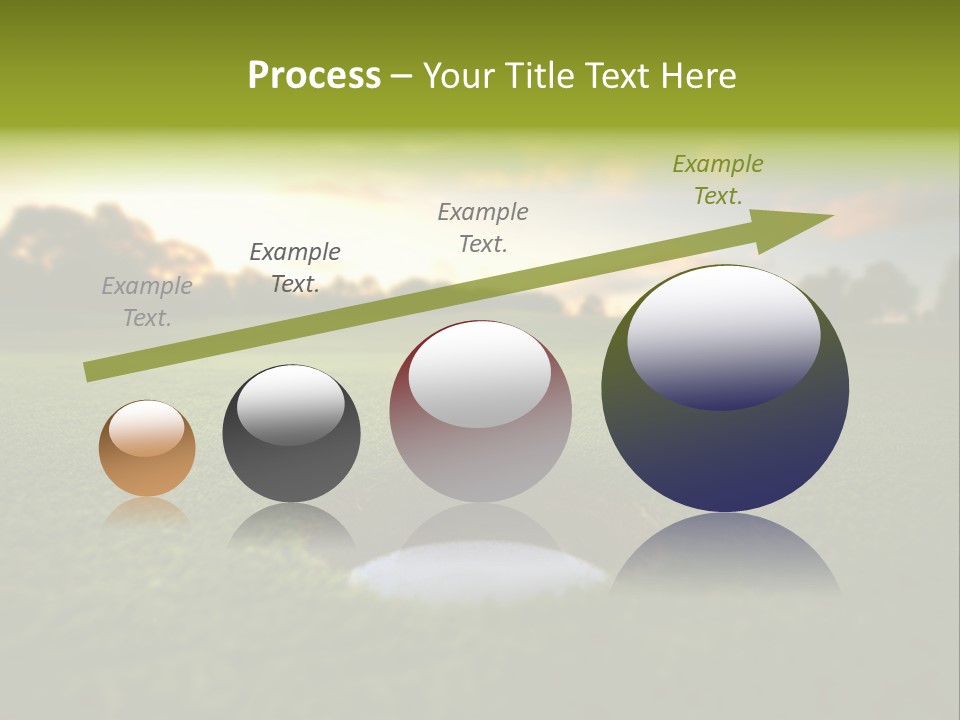 Process – Your Title Text Here

Example Text.

Example Text.

Example Text.

Example Text.